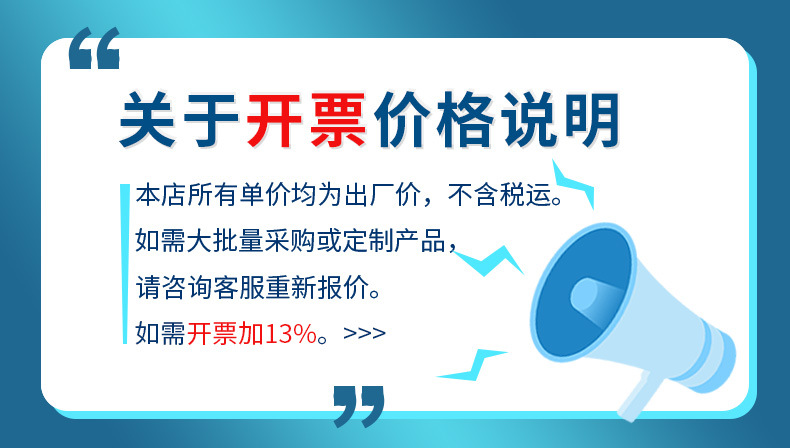 “

关于开票价格说明

本店所有单价均为出厂价，不含税运。

如需大批量采购或定制产品，

请咨询客服重新报价。

如需开票加13%。>>>

”